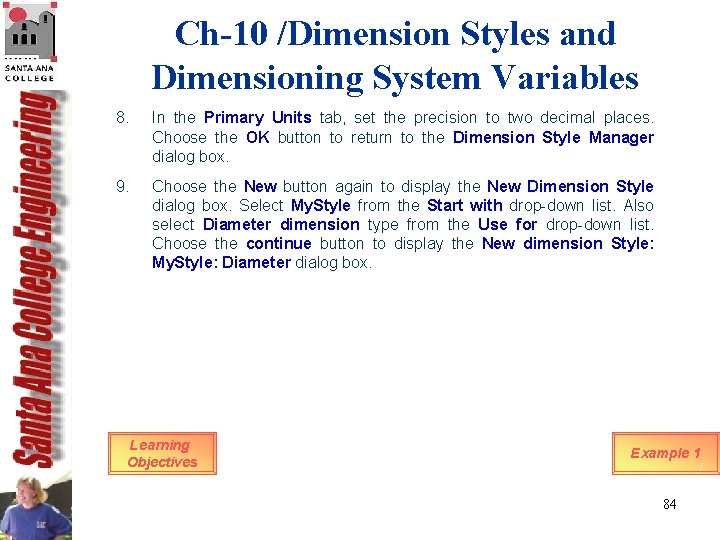 SANTA ANA COLLEGE

Santa Ana College Engineering

Ch-10 /Dimension Styles and Dimensioning System Variables

8. In the Primary Units tab, set the precision to two decimal places. Choose the OK button to return to the Dimension Style Manager dialog box.

9. Choose the New button again to display the New Dimension Style dialog box. Select MyStyle from the Start with drop-down list. Also select Diameter dimension type from the Use for drop-down list. Choose the continue button to display the New dimension Style: MyStyle: Diameter dialog box.

Learning Objectives

Example 1

84